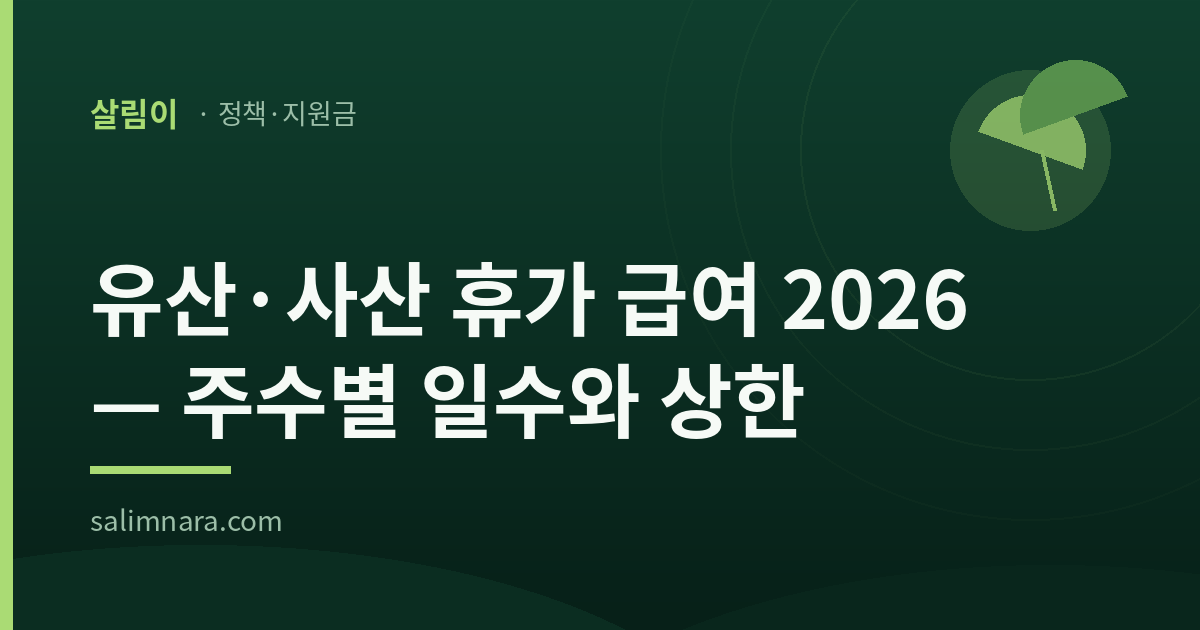 살림이 · 정책·지원금

유산·사산 휴가 급여 2026 — 주수별 일수와 상한

salimnara.com